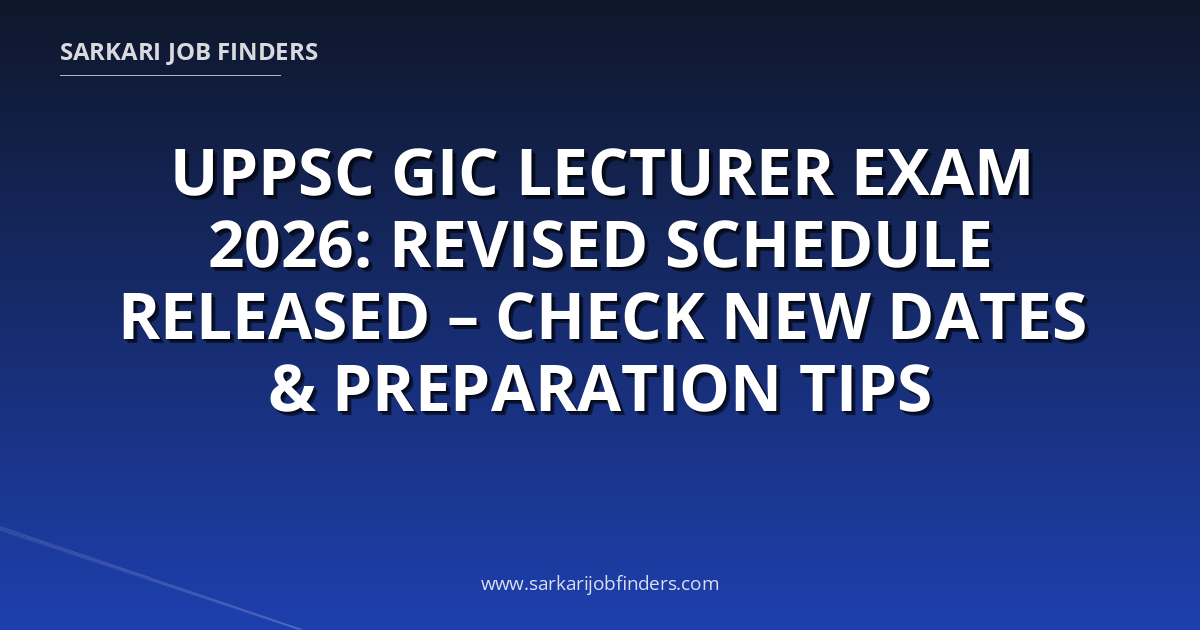 SARKARI JOB FINDERS

UPPSC GIC LECTURER EXAM 2026: REVISED SCHEDULE RELEASED – CHECK NEW DATES & PREPARATION TIPS

www.sarkarijobfinders.com